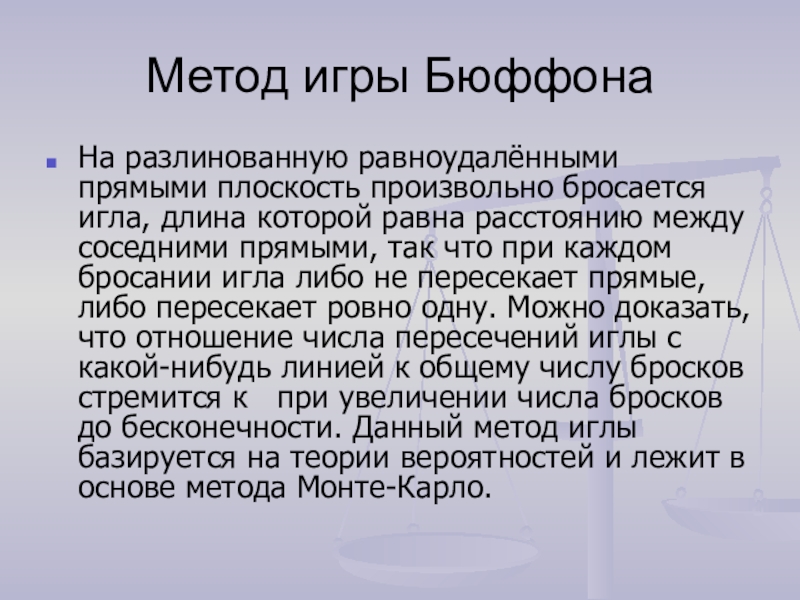 Метод игры Бюффона

На разлинованную равноудалёнными прямыми плоскость произвольно бросается игла, длина которой равна расстоянию между соседними прямыми, так что при каждом бросании игла либо не пересекает прямые, либо пересекает ровно одну. Можно доказать, что отношение числа пересечений иглы с какой-нибудь линией к общему числу бросков стремится к   при увеличении числа бросков до бесконечности. Данный метод иглы базируется на теории вероятностей и лежит в основе метода Монте-Карло.